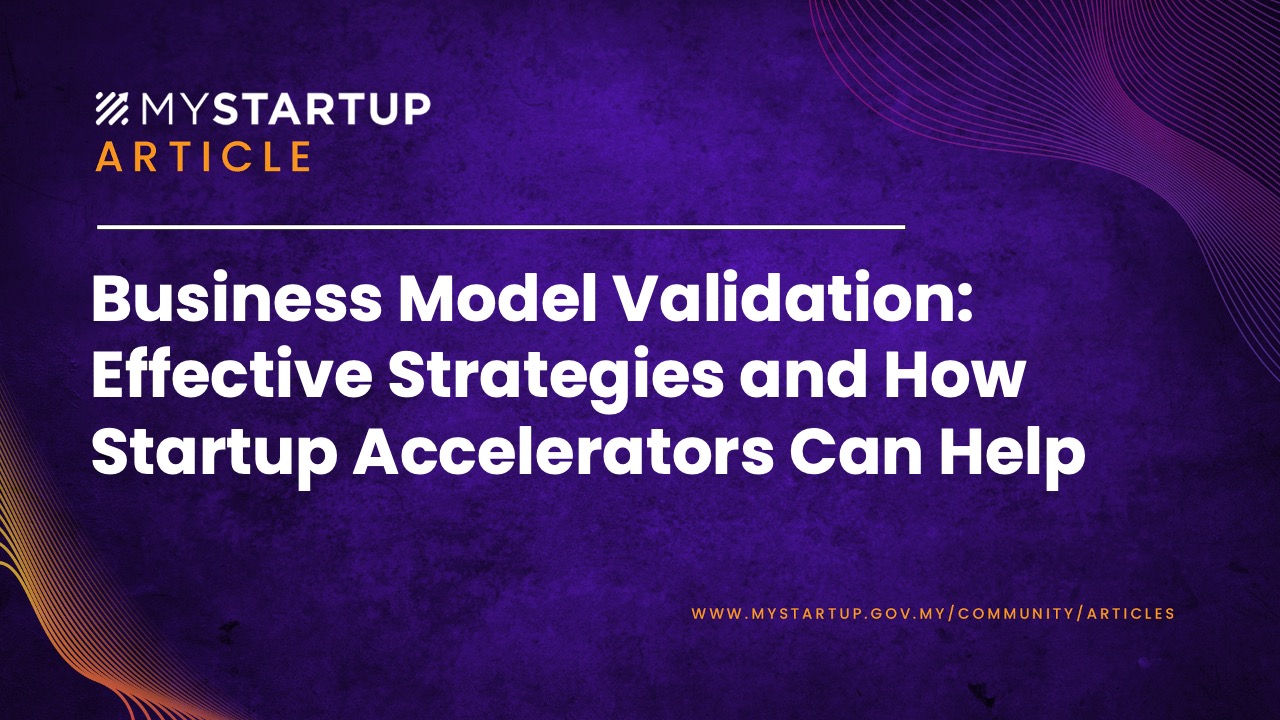 MYSTARTUP
ARTICLE

Business Model Validation: Effective Strategies and How Startup Accelerators Can Help

WWW.MYSTARTUP.GOV.MY/COMMUNITY/ARTICLES